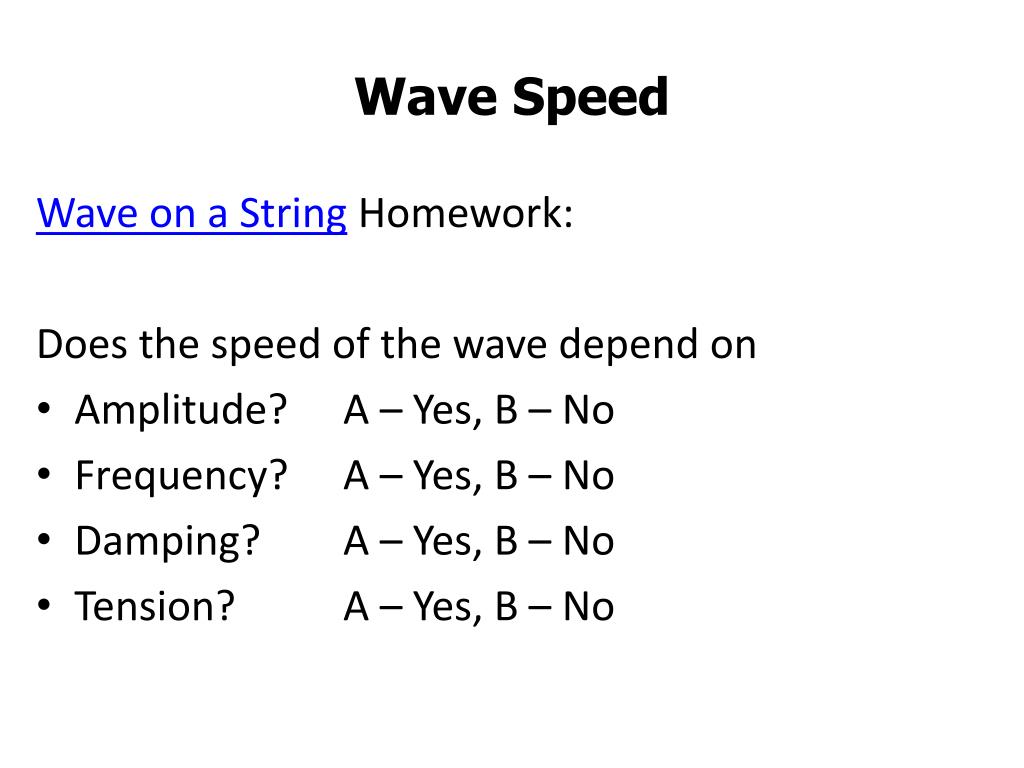 Wave Speed

Wave on a String Homework:

Does the speed of the wave depend on
• Amplitude? A – Yes, B – No
• Frequency? A – Yes, B – No
• Damping? A – Yes, B – No
• Tension? A – Yes, B – No